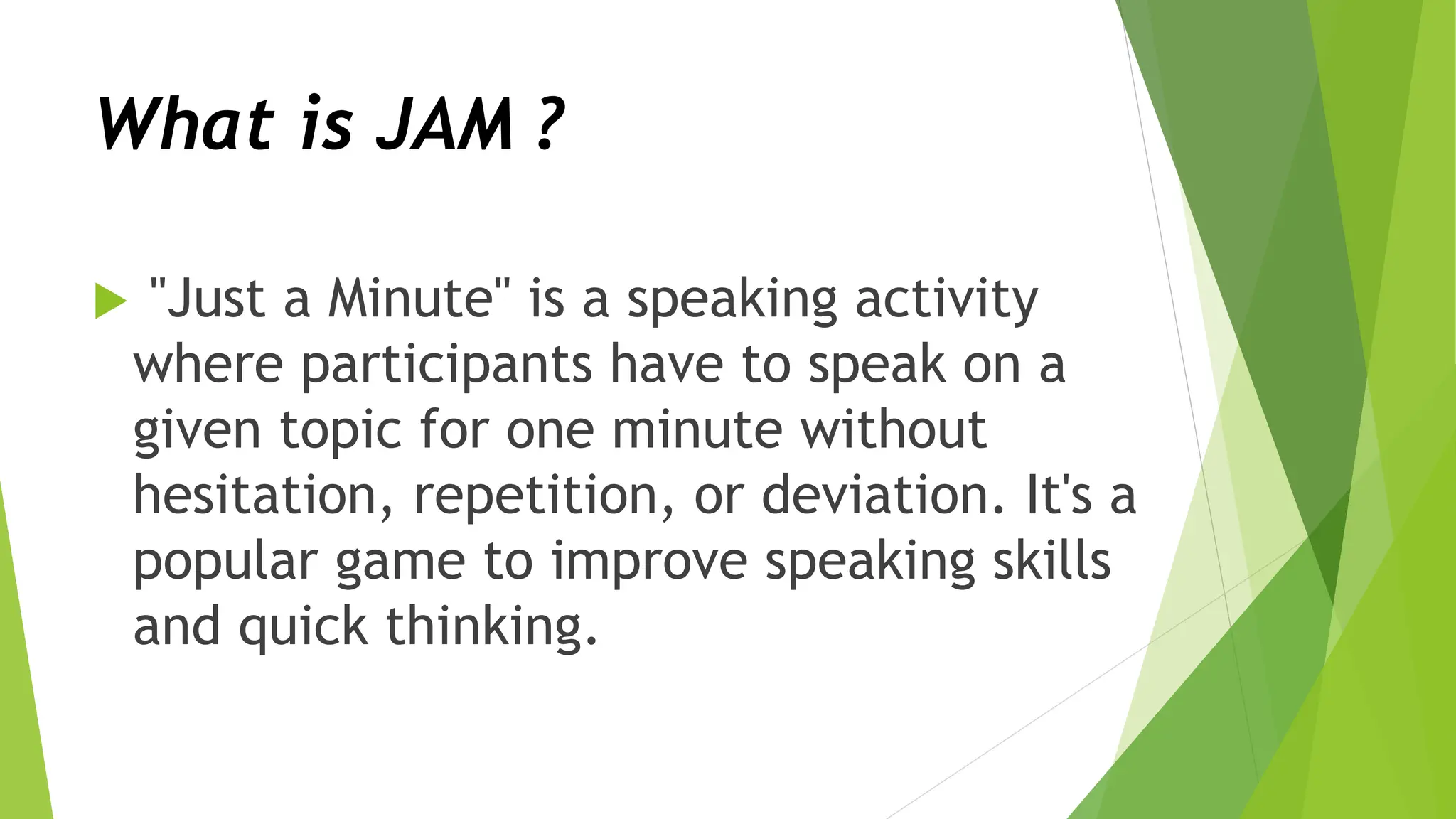 What is JAM ?

"Just a Minute" is a speaking activity where participants have to speak on a given topic for one minute without hesitation, repetition, or deviation. It's a popular game to improve speaking skills and quick thinking.